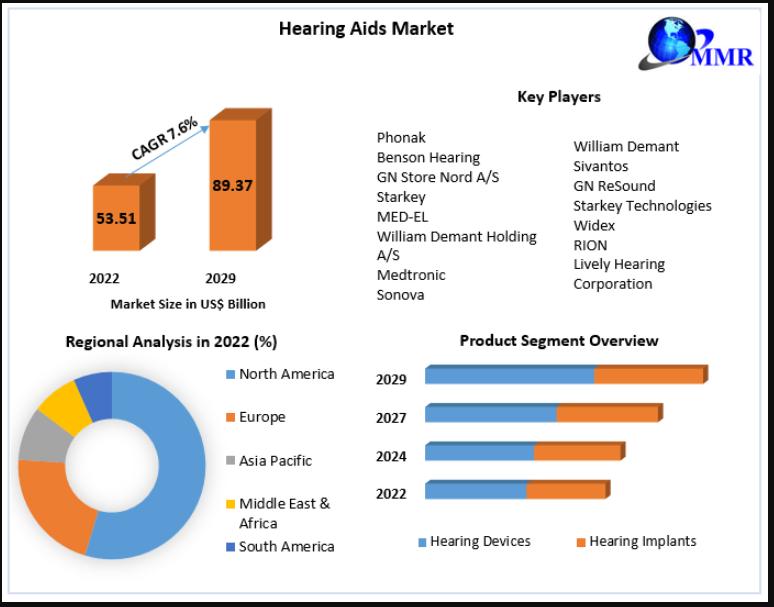 Hearing Aids Market

MMR

CAGR 7.6%

53.51

89.37

2022

2029

Market Size in US$ Billion

Key Players

Phonak
Benson Hearing
GN Store Nord A/S
Starkey
MED-EL
William Demant Holding A/S
Medtronic
Sonova

William Demant
Sivantos
GN ReSound
Starkey Technologies
Widex
RION
Lively Hearing Corporation

Regional Analysis in 2022 (%)

North America
Europe
Asia Pacific
Middle East & Africa
South America

Product Segment Overview

2029
2027
2024
2022

Hearing Devices
Hearing Implants